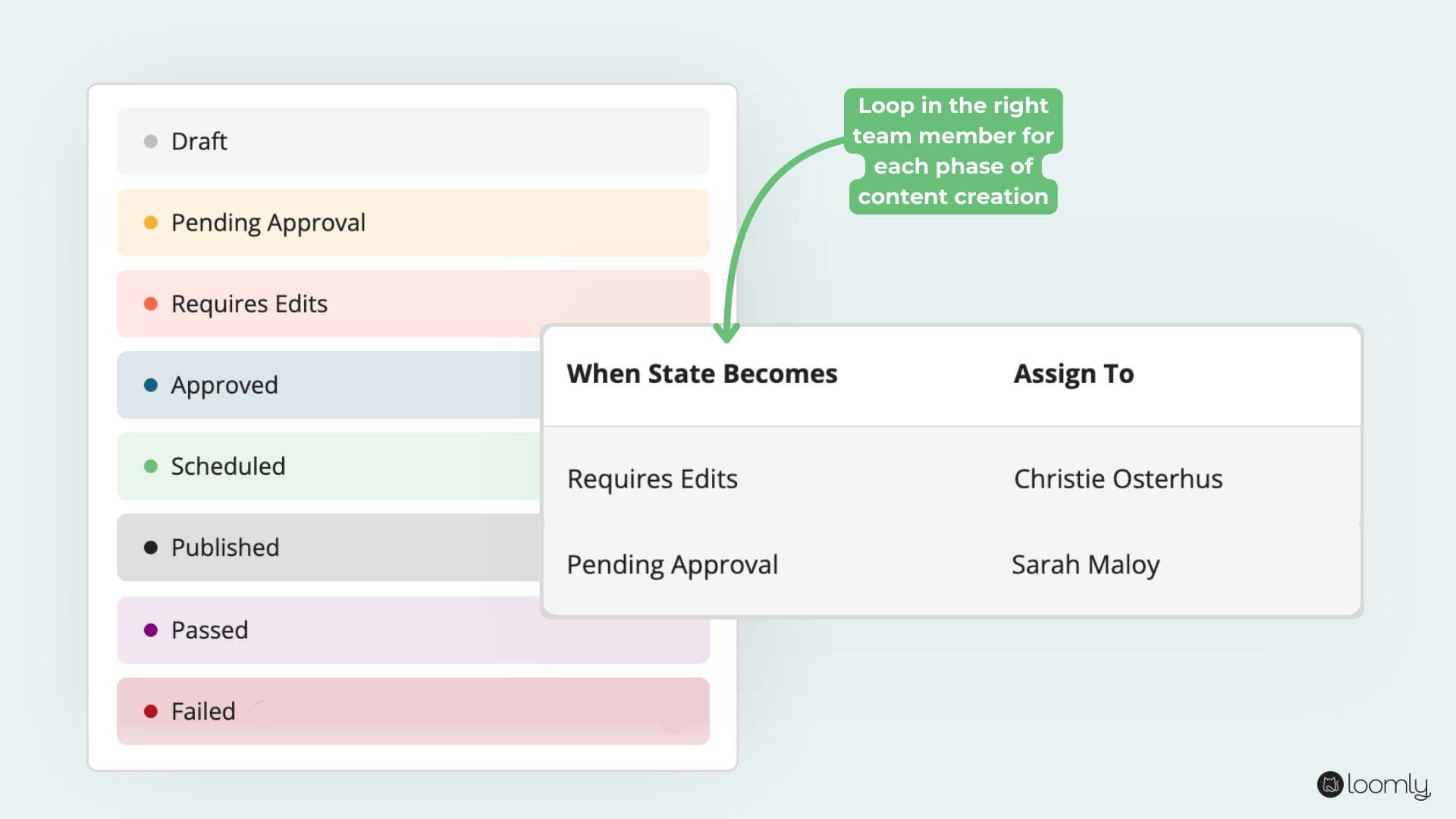 Draft

Pending Approval

Requires Edits

Approved

Scheduled

Published

Passed

Failed

Loop in the right team member for each phase of content creation

| When State Becomes | Assign To |
|---|---|
| Requires Edits | Christie Osterhus |
| Pending Approval | Sarah Maloy |

loomly